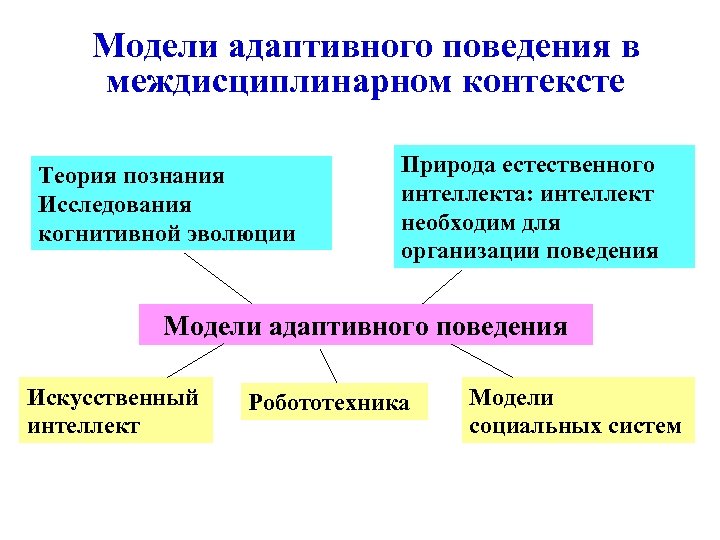 Модели адаптивного поведения в междисциплинарном контексте

Теория познания
Исследования когнитивной эволюции

Природа естественного интеллекта: интеллект необходим для организации поведения

Модели адаптивного поведения

Искусственный интеллект

Робототехника

Модели социальных систем